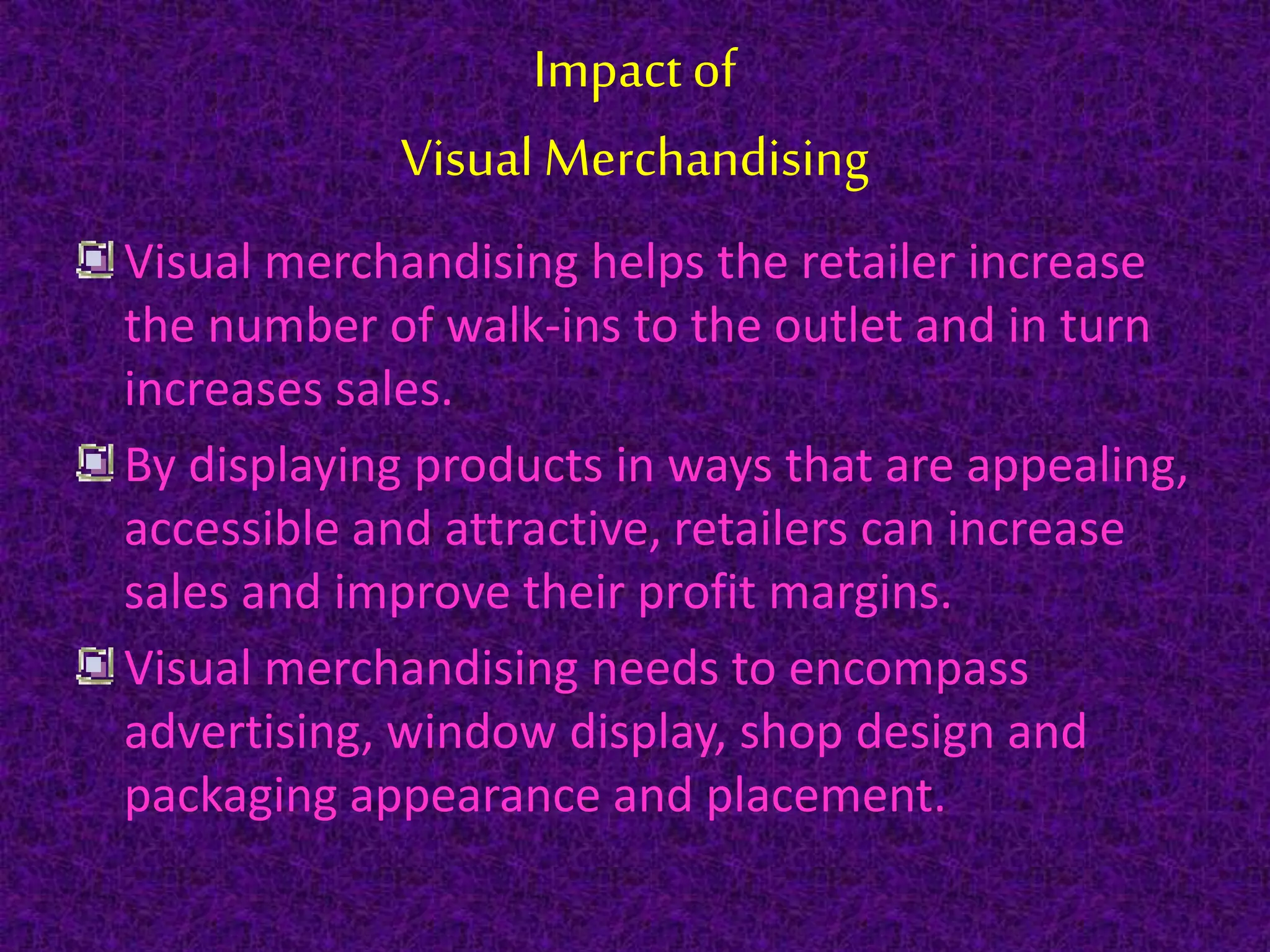 Impact of
Visual Merchandising

Visual merchandising helps the retailer increase the number of walk-ins to the outlet and in turn increases sales.

By displaying products in ways that are appealing, accessible and attractive, retailers can increase sales and improve their profit margins.

Visual merchandising needs to encompass advertising, window display, shop design and packaging appearance and placement.